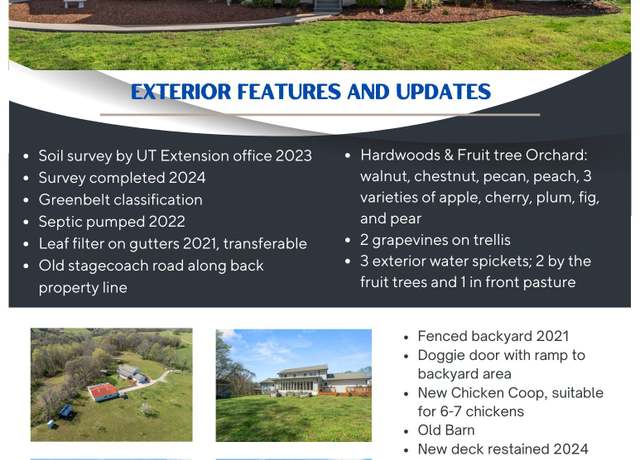 EXTERIOR FEATURES AND UPDATES

- Soil survey by UT Extension office 2023
- Survey completed 2024
- Greenbelt classification
- Septic pumped 2022
- Leaf filter on gutters 2021, transferable
- Old stagecoach road along back property line

- Hardwoods & Fruit tree Orchard: walnut, chestnut, pecan, peach, 3 varieties of apple, cherry, plum, fig, and pear
- 2 grapevines on trellis
- 3 exterior water spickets; 2 by the fruit trees and 1 in front pasture

- Fenced backyard 2021
- Doggie door with ramp to backyard area
- New Chicken Coop, suitable for 6-7 chickens
- Old Barn
- New deck restained 2024